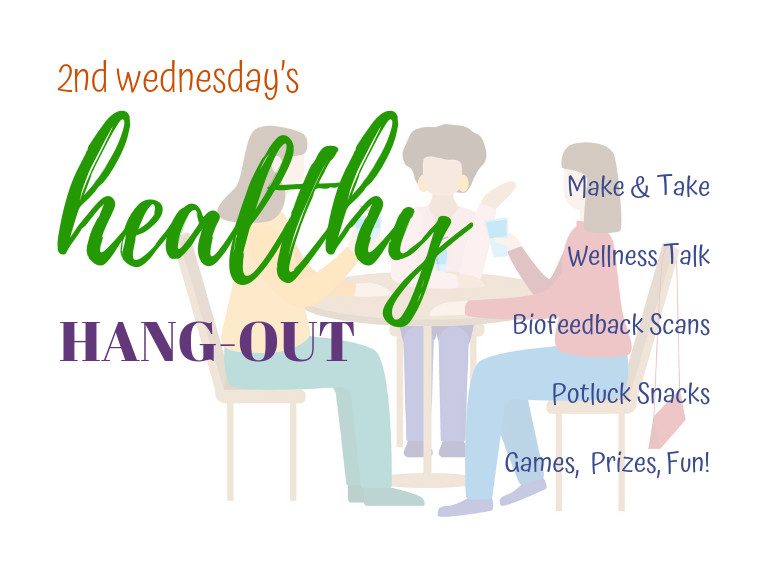 2nd wednesday's

healthy

HANG-OUT

Make & Take

Wellness Talk

Biofeedback Scans

Potluck Snacks

Games, Prizes, Fun!